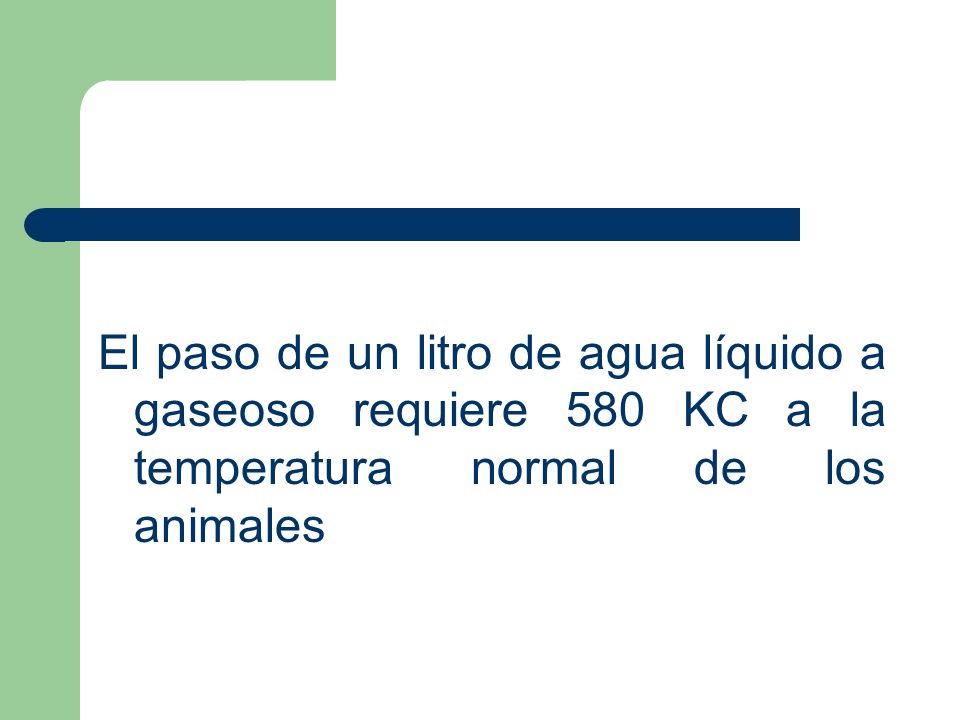 El paso de un litro de agua líquido a gaseoso requiere 580 KC a la temperatura normal de los animales